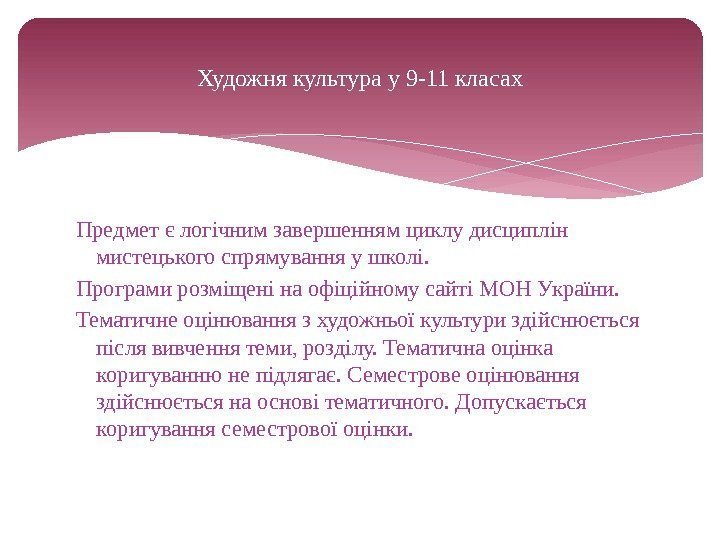 Художня культура у 9-11 класах

Предмет є логічним завершенням циклу дисциплін мистецького спрямування у школі.

Програми розміщені на офіційному сайті МОН України.

Тематичне оцінювання з художньої культури здійснюється після вивчення теми, розділу. Тематична оцінка коригуванню не підлягає. Семестрове оцінювання здійснюється на основі тематичного. Допускається коригування семестрової оцінки.